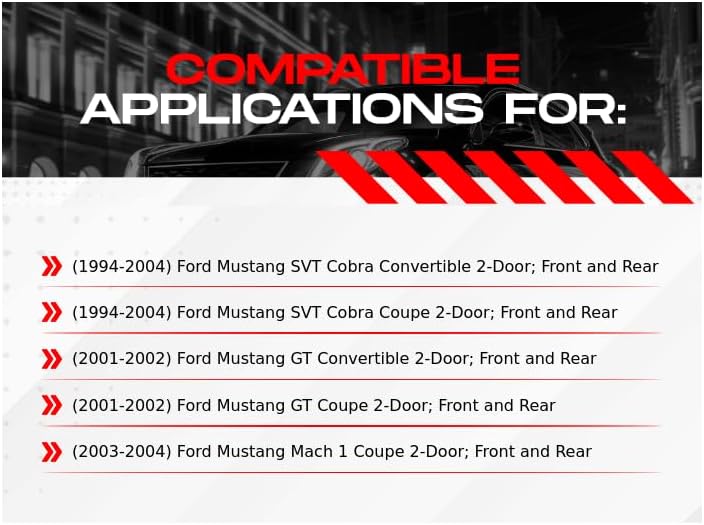 COMPATIBLE
APPLICATIONS FOR:

(1994-2004) Ford Mustang SVT Cobra Convertible 2-Door; Front and Rear

(1994-2004) Ford Mustang SVT Cobra Coupe 2-Door; Front and Rear

(2001-2002) Ford Mustang GT Convertible 2-Door; Front and Rear

(2001-2002) Ford Mustang GT Coupe 2-Door; Front and Rear

(2003-2004) Ford Mustang Mach 1 Coupe 2-Door; Front and Rear